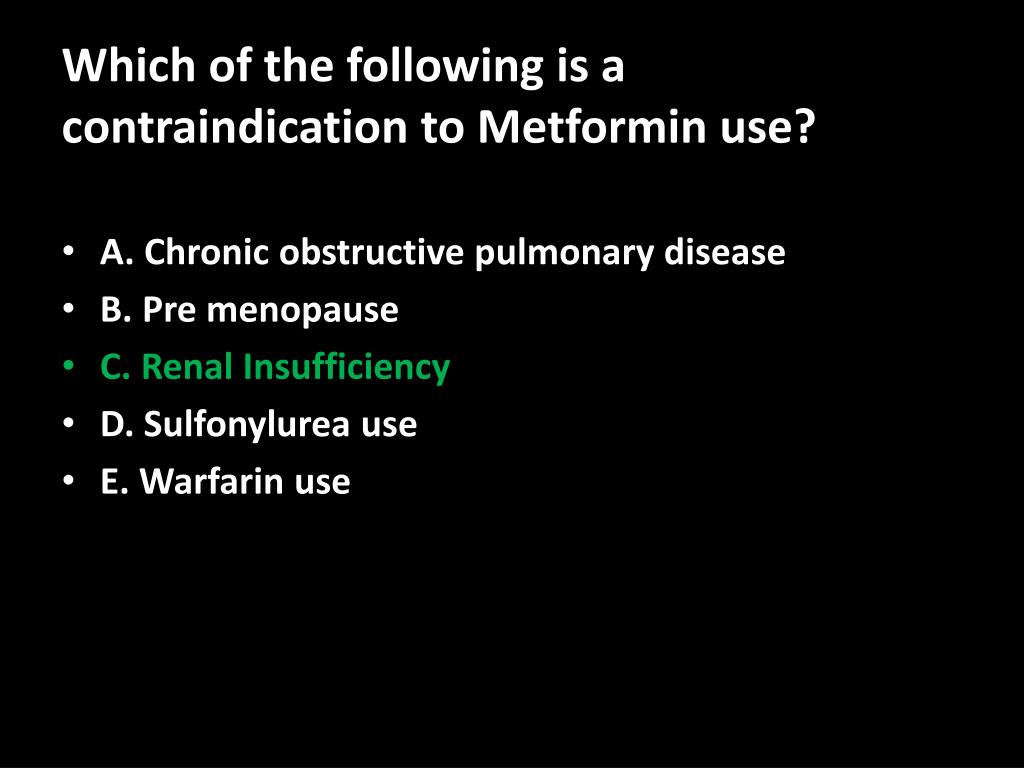 Which of the following is a contraindication to Metformin use?

• A. Chronic obstructive pulmonary disease
• B. Pre menopause
• C. Renal Insufficiency
• D. Sulfonylurea use
• E. Warfarin use